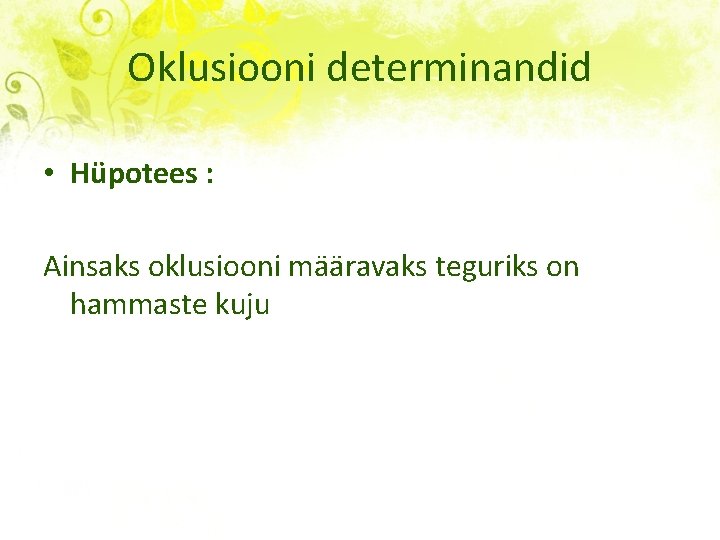 Oklusiooni determinandid

• Hüpotees :

Ainsaks oklusiooni määravaks teguriks on hammaste kuju